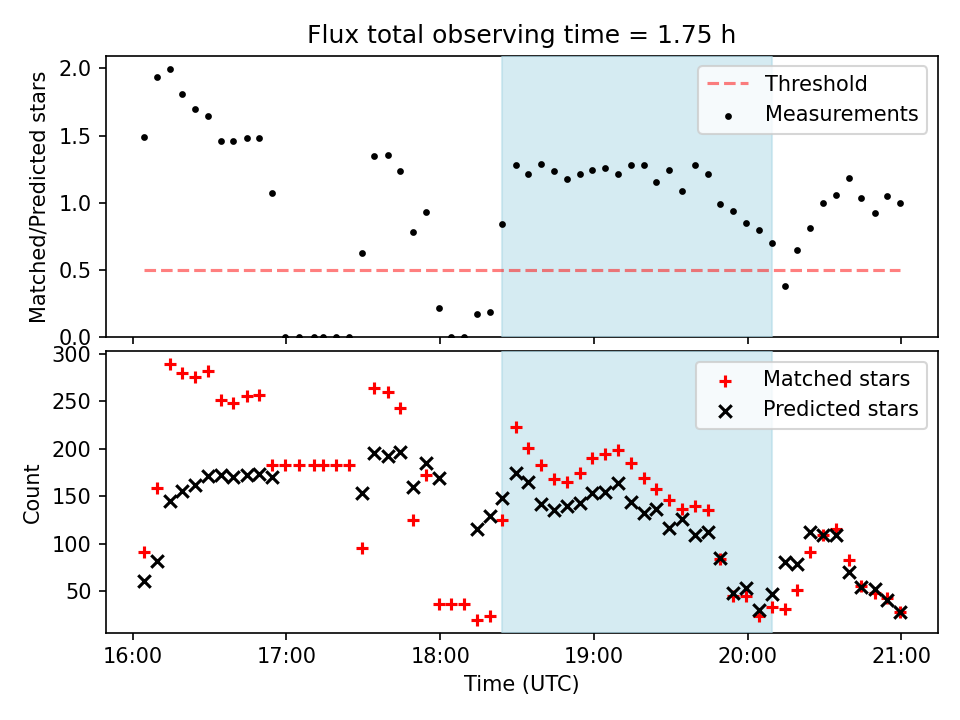 Flux total observing time = 1.75 h

Matched/Predicted stars

2.0
1.5
1.0
0.5
0.0

Threshold
Measurements

Count

300
250
200
150
100
50

Matched stars
Predicted stars

16:00
17:00
18:00
19:00
20:00
21:00

Time (UTC)